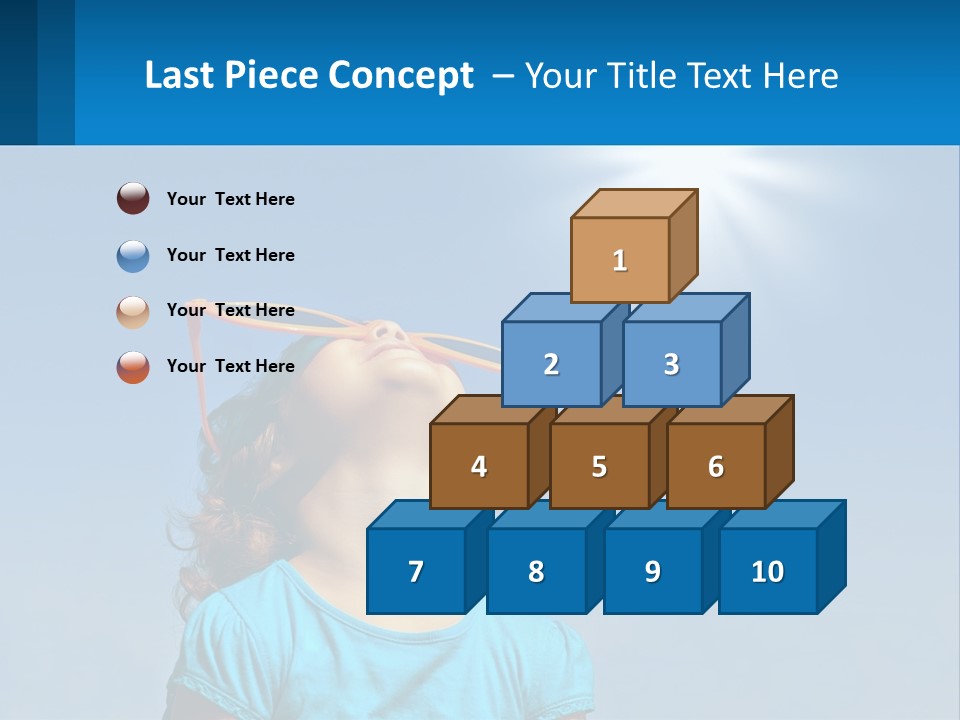 Last Piece Concept – Your Title Text Here

Your Text Here

Your Text Here

Your Text Here

Your Text Here

1

2

3

4

5

6

7

8

9

10